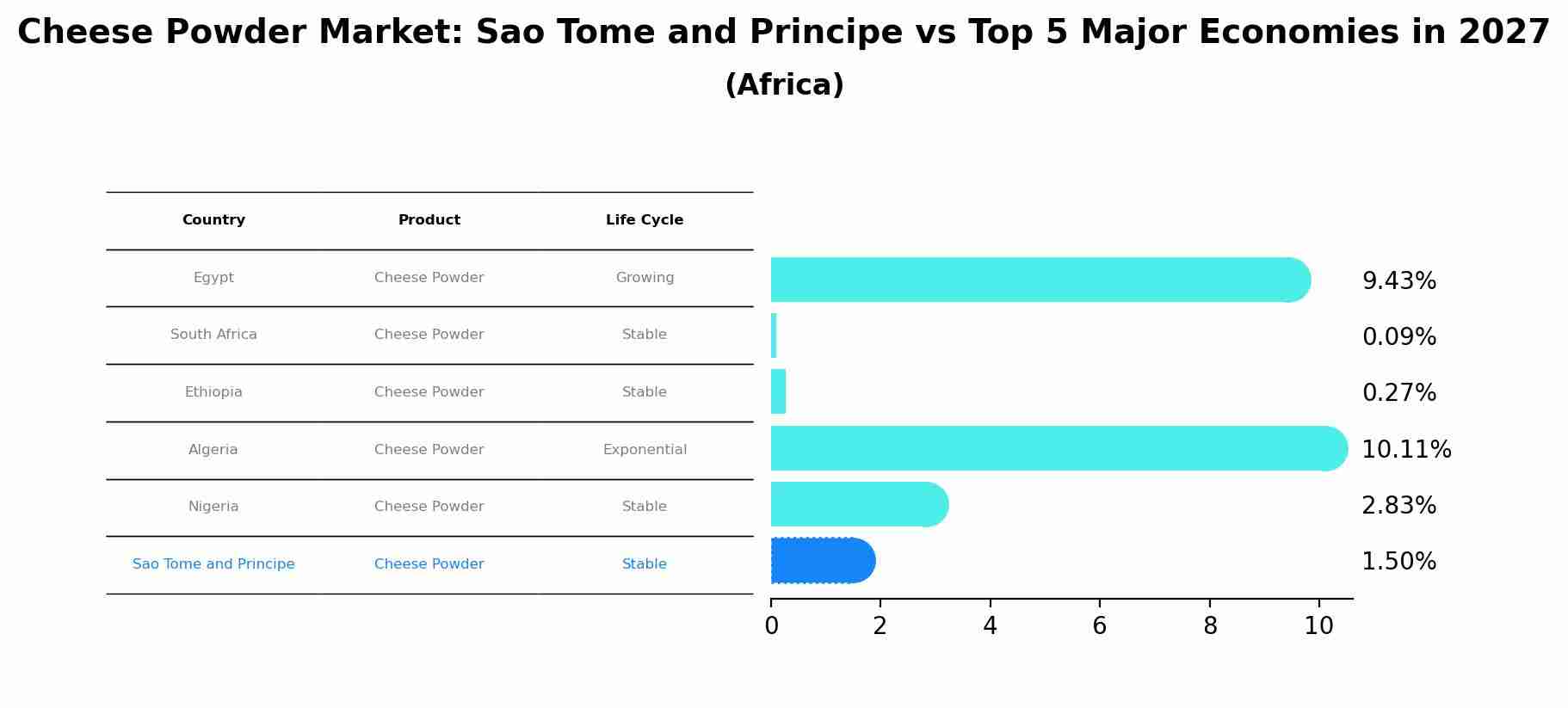 Cheese Powder Market: Sao Tome and Principe vs Top 5 Major Economies in 2027
(Africa)

| Country | Product | Life Cycle |
|---|---|---|
| Egypt | Cheese Powder | Growing |
| South Africa | Cheese Powder | Stable |
| Ethiopia | Cheese Powder | Stable |
| Algeria | Cheese Powder | Exponential |
| Nigeria | Cheese Powder | Stable |
| Sao Tome and Principe | Cheese Powder | Stable |

9.43%
0.09%
0.27%
10.11%
2.83%
1.50%

0 2 4 6 8 10